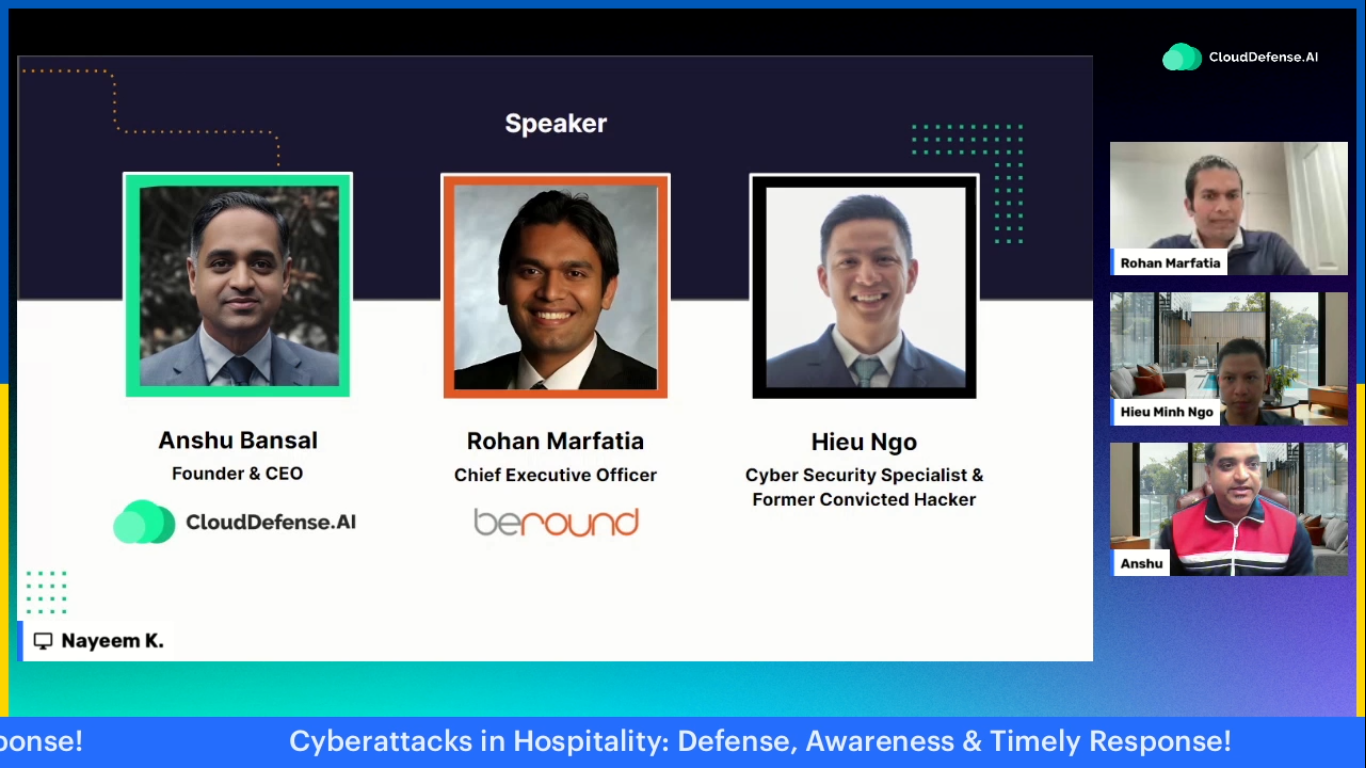 CloudDefense.AI

Speaker

Anshu Bansal
Founder & CEO
CloudDefense.AI

Rohan Marfatia
Chief Executive Officer
beround

Hieu Ngo
Cyber Security Specialist & Former Convicted Hacker

Nayeem K.

Rohan Marfatia

Hieu Minh Ngo

Anshu

ponse! Cyberattacks in Hospitality: Defense, Awareness & Timely Response!